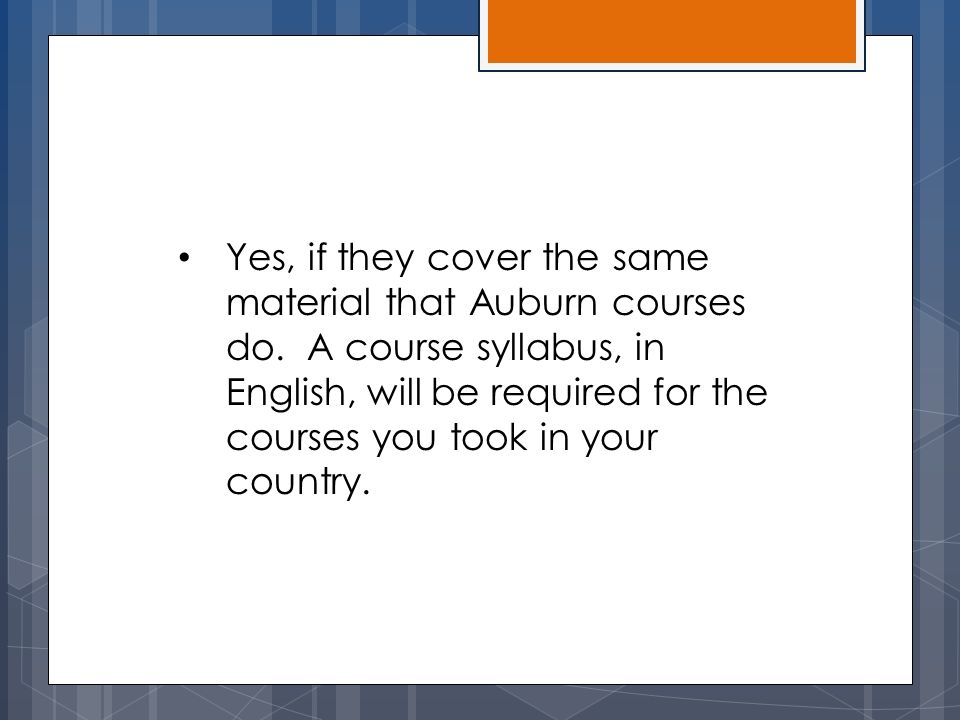 • Yes, if they cover the same material that Auburn courses do. A course syllabus, in English, will be required for the courses you took in your country.